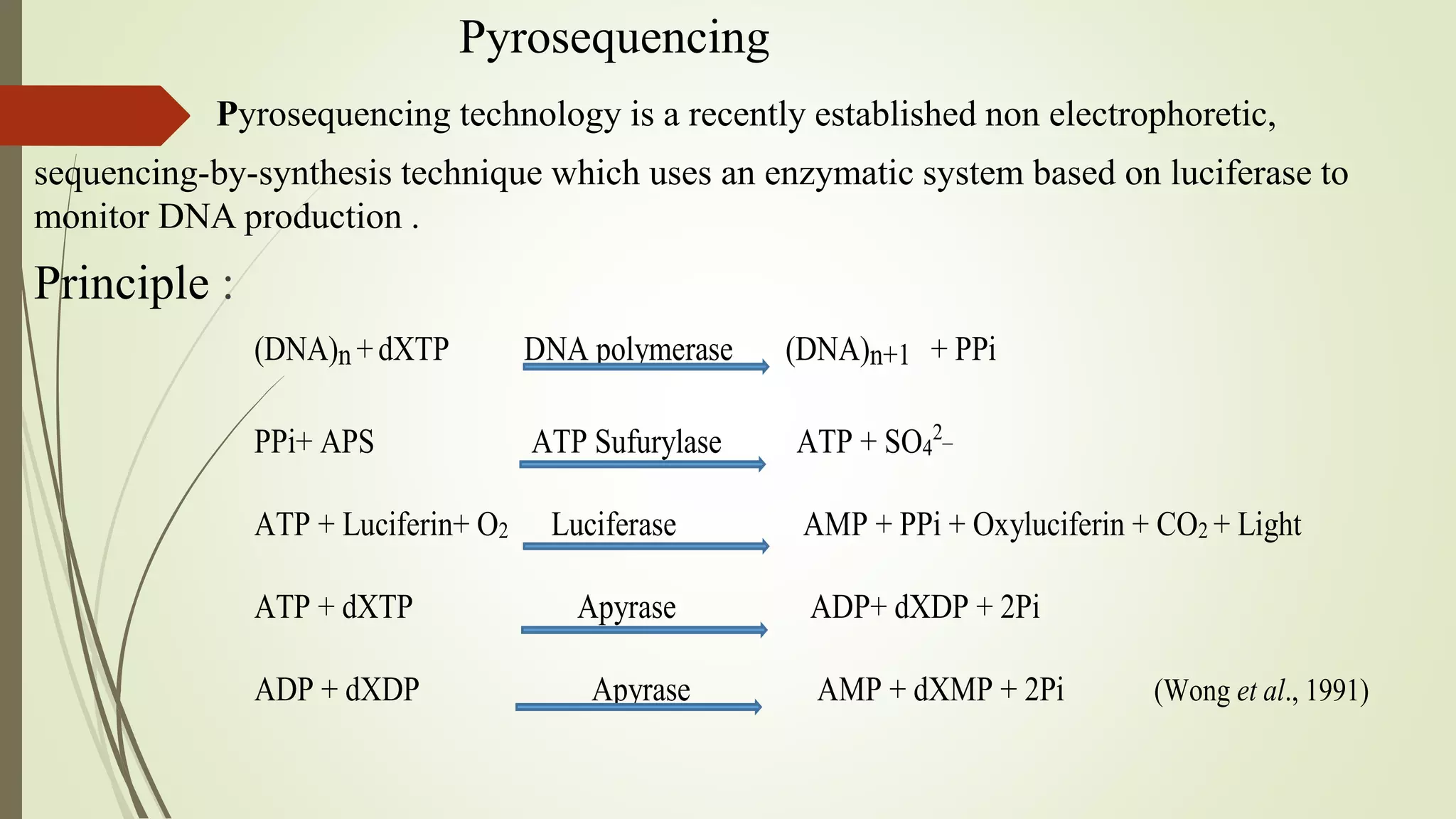 Pyrosequencing

Pyrosequencing technology is a recently established non electrophoretic, sequencing-by-synthesis technique which uses an enzymatic system based on luciferase to monitor DNA production .

Principle :

$(DNA)_n + dXTP \xrightarrow{\text{DNA polymerase}} (DNA)_{n+1} + PPi$

$PPi + APS \xrightarrow{\text{ATP Sufurylase}} ATP + SO_4^{2-}$

$ATP + Luciferin + O_2 \xrightarrow{\text{Luciferase}} AMP + PPi + Oxyluciferin + CO_2 + Light$

$ATP + dXTP \xrightarrow{\text{Apyrase}} ADP + dXDP + 2Pi$

$ADP + dXDP \xrightarrow{\text{Apyrase}} AMP + dXMP + 2Pi$ (Wong et al., 1991)